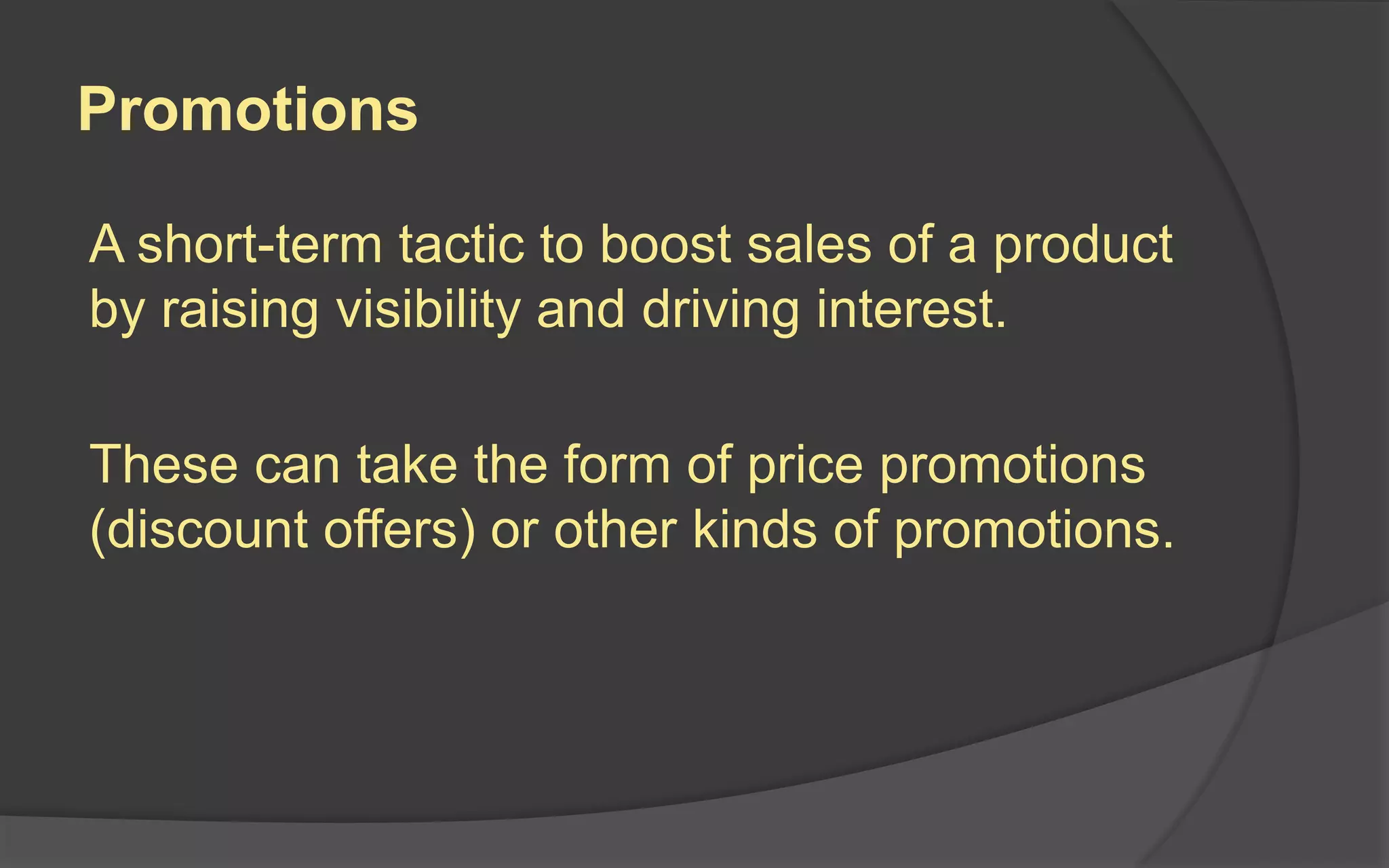 Promotions

A short-term tactic to boost sales of a product by raising visibility and driving interest.

These can take the form of price promotions (discount offers) or other kinds of promotions.